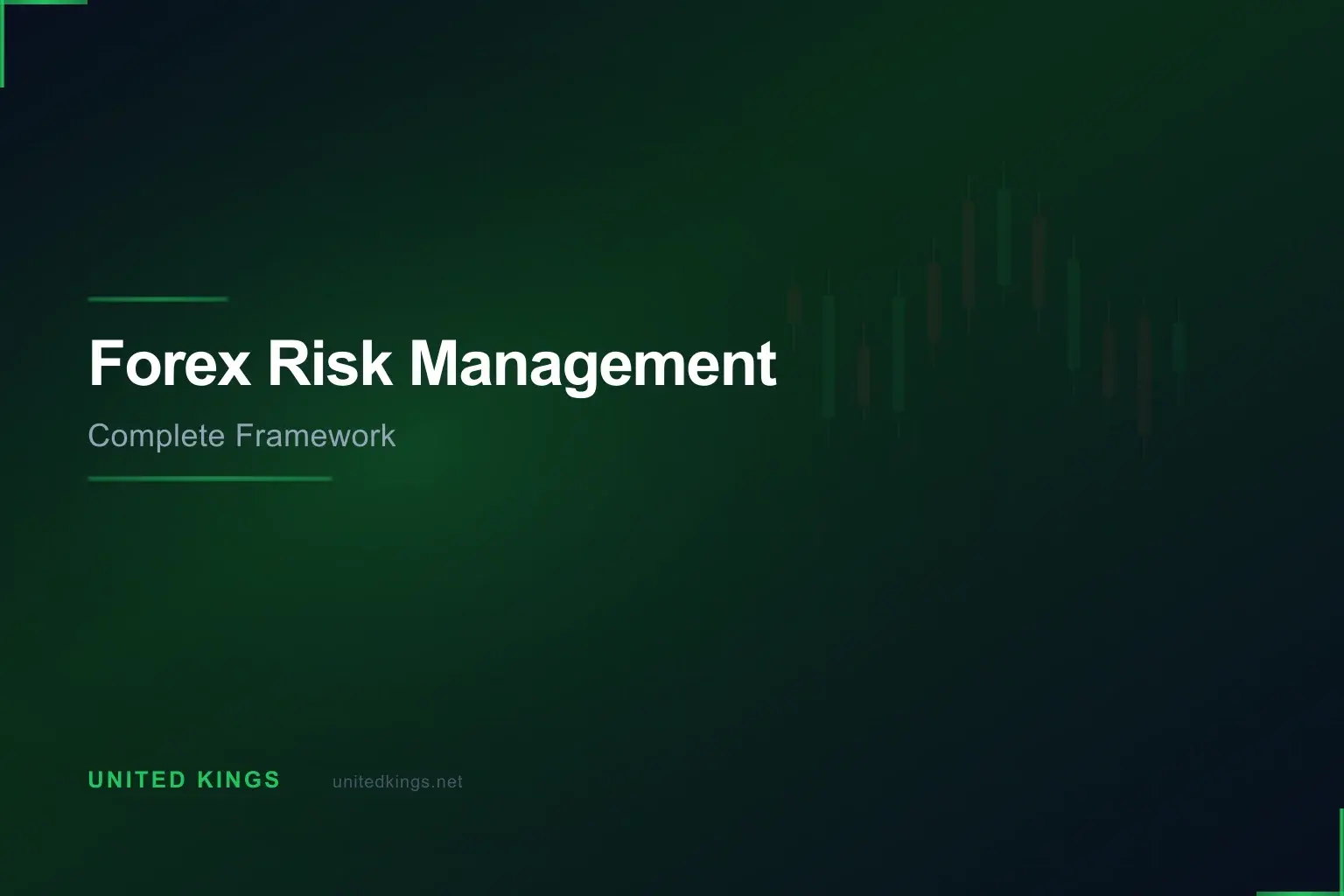 Forex Risk Management

Complete Framework

UNITED KINGS unitedkings.net